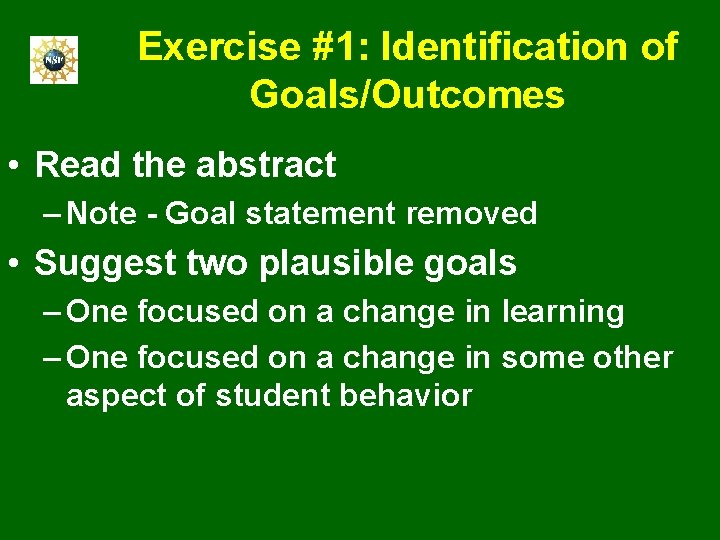 NSF

Exercise #1: Identification of Goals/Outcomes

• Read the abstract
– Note - Goal statement removed
• Suggest two plausible goals
– One focused on a change in learning
– One focused on a change in some other aspect of student behavior